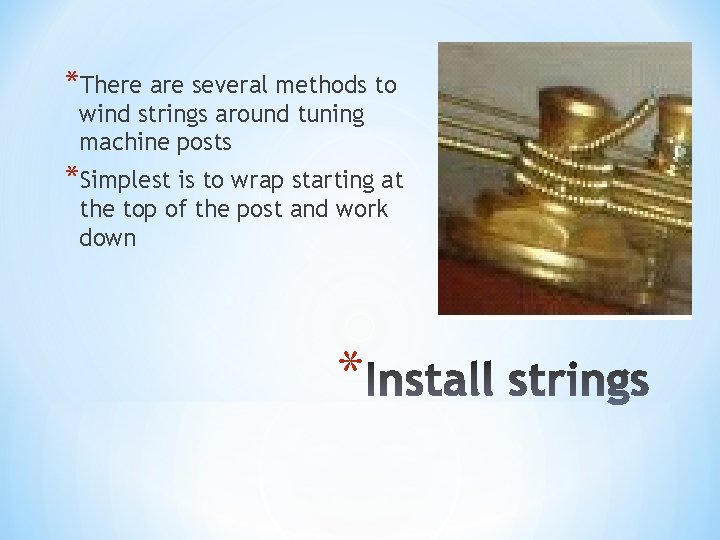 *There are several methods to wind strings around tuning machine posts

*Simplest is to wrap starting at the top of the post and work down

*Install strings